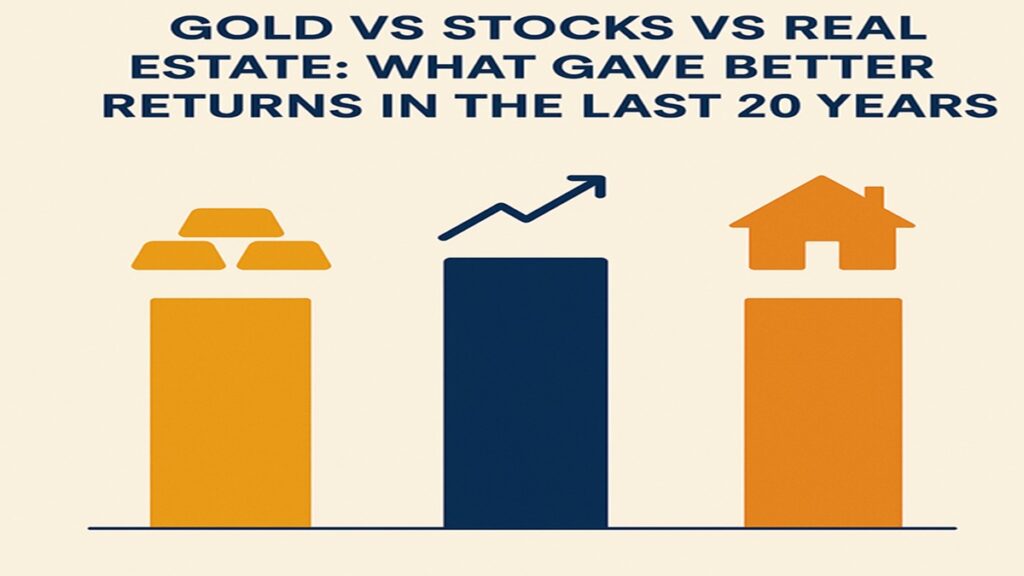 GOLD VS STOCKS VS REAL ESTATE: WHAT GAVE BETTER RETURNS IN THE LAST 20 YEARS